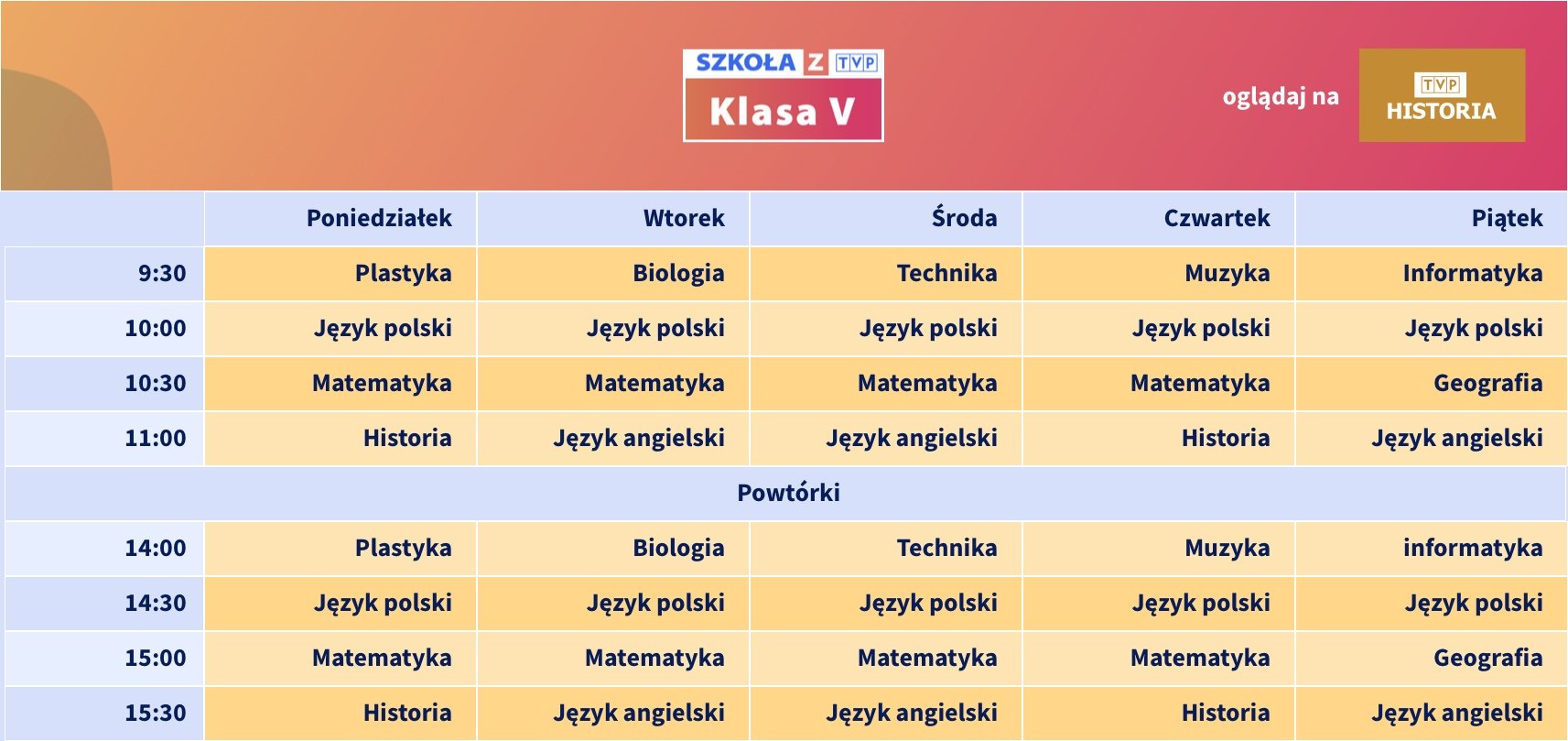 SZKOŁA Z TVP
Klasa V

oglądaj na TVP HISTORIA

| | Poniedziałek | Wtorek | Środa | Czwartek | Piątek |
|---|---|---|---|---|---|
| 9:30 | Plastyka | Biologia | Technika | Muzyka | Informatyka |
| 10:00 | Język polski | Język polski | Język polski | Język polski | Język polski |
| 10:30 | Matematyka | Matematyka | Matematyka | Matematyka | Geografia |
| 11:00 | Historia | Język angielski | Język angielski | Historia | Język angielski |
| Powtórki | | | | | |
| 14:00 | Plastyka | Biologia | Technika | Muzyka | informatyka |
| 14:30 | Język polski | Język polski | Język polski | Język polski | Język polski |
| 15:00 | Matematyka | Matematyka | Matematyka | Matematyka | Geografia |
| 15:30 | Historia | Język angielski | Język angielski | Historia | Język angielski |